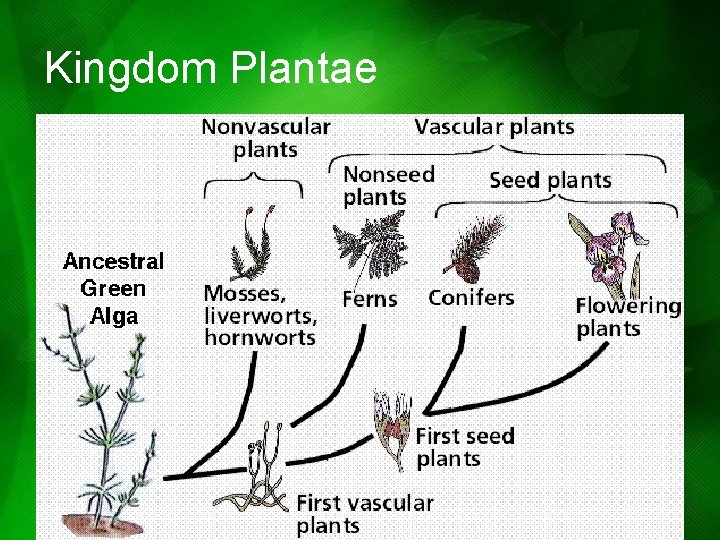 Kingdom Plantae

Nonvascular plants

Vascular plants

Nonseed plants

Seed plants

Ancestral Green Alga

Mosses, liverworts, hornworts

Ferns

Conifers

Flowering plants

First seed plants

First vascular plants